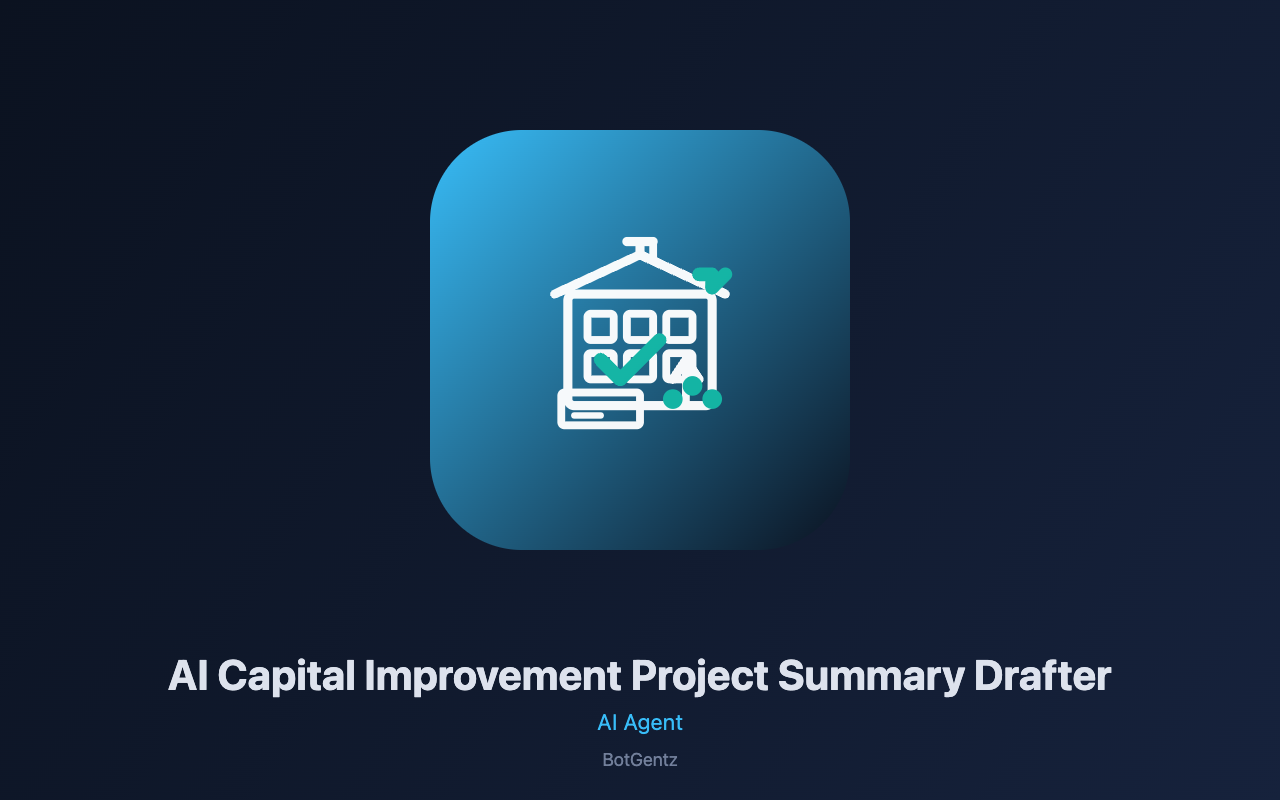 AI Capital Improvement Project Summary Drafter

AI Agent

BotGentz